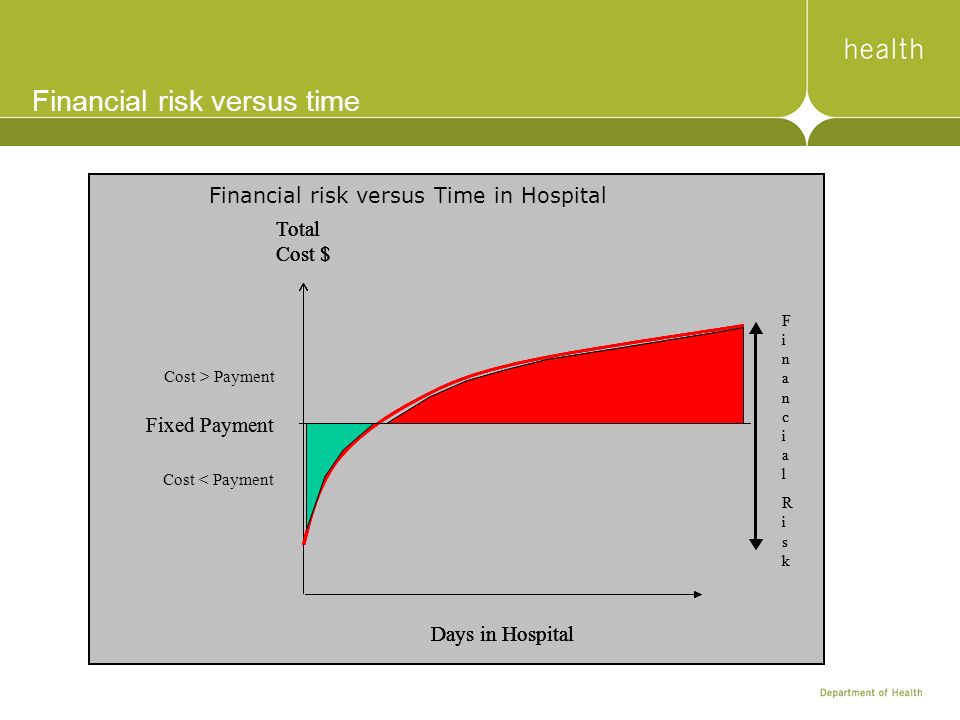 health

Financial risk versus time

Financial risk versus Time in Hospital

Total Cost $

Cost > Payment

Fixed Payment

Cost < Payment

Financial Risk

Days in Hospital

Department of Health